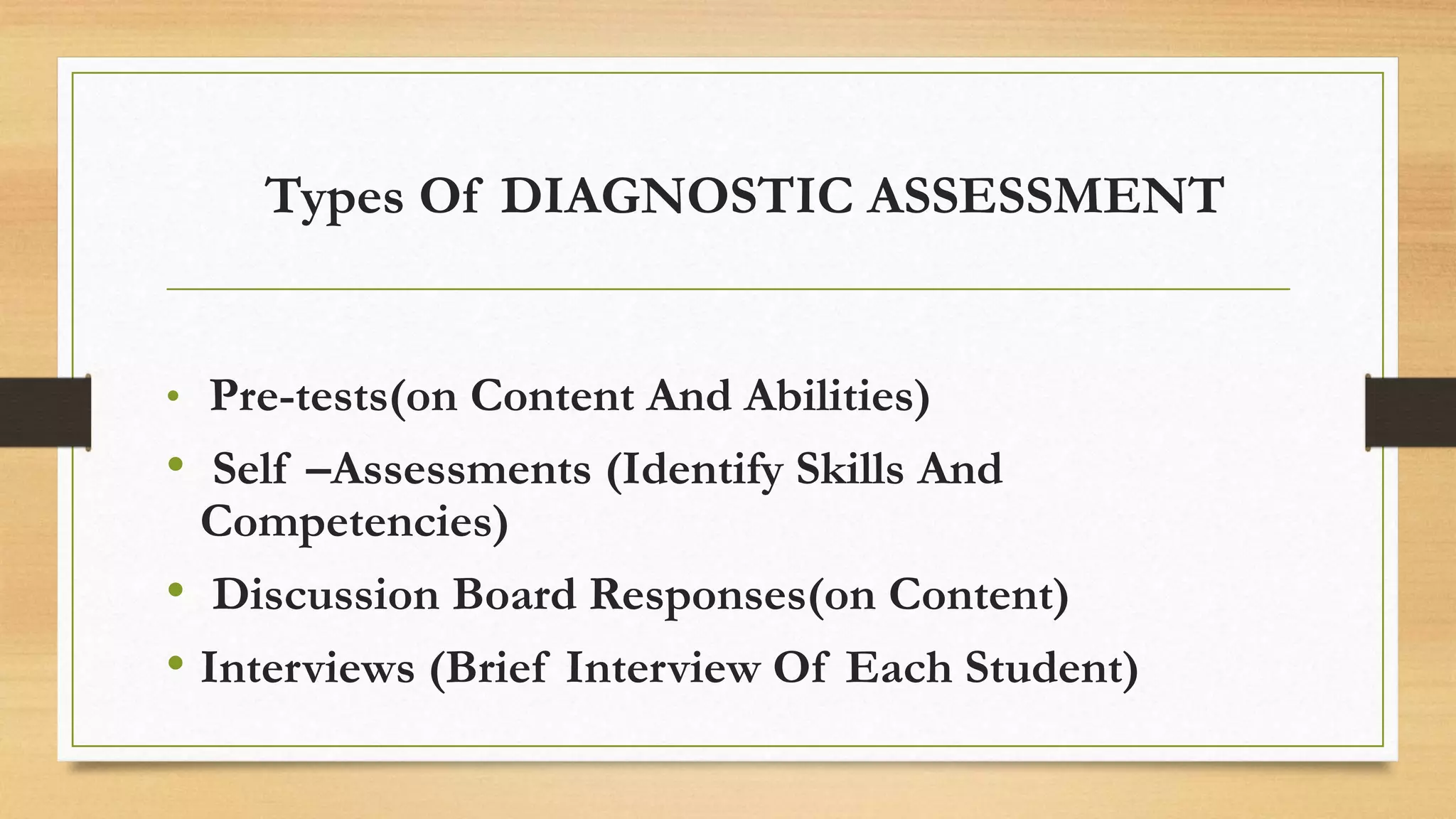 Types Of DIAGNOSTIC ASSESSMENT

• Pre-tests(on Content And Abilities)
• Self –Assessments (Identify Skills And Competencies)
• Discussion Board Responses(on Content)
• Interviews (Brief Interview Of Each Student)